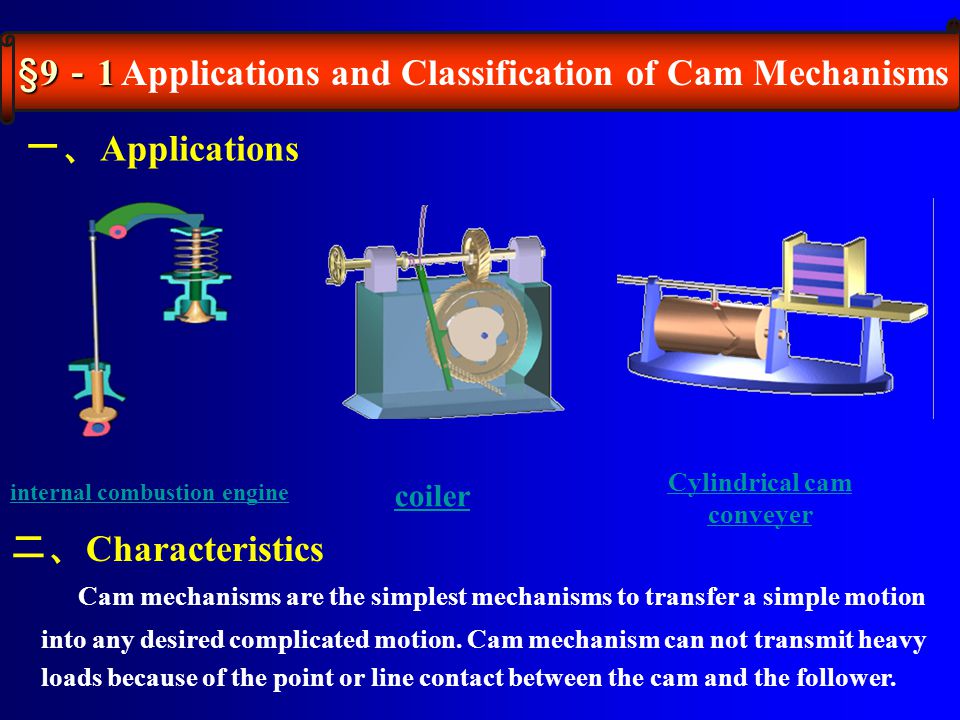 §9 - 1 Applications and Classification of Cam Mechanisms

一、Applications

internal combustion engine

coiler

Cylindrical cam conveyer

二、Characteristics

Cam mechanisms are the simplest mechanisms to transfer a simple motion into any desired complicated motion. Cam mechanism can not transmit heavy loads because of the point or line contact between the cam and the follower.